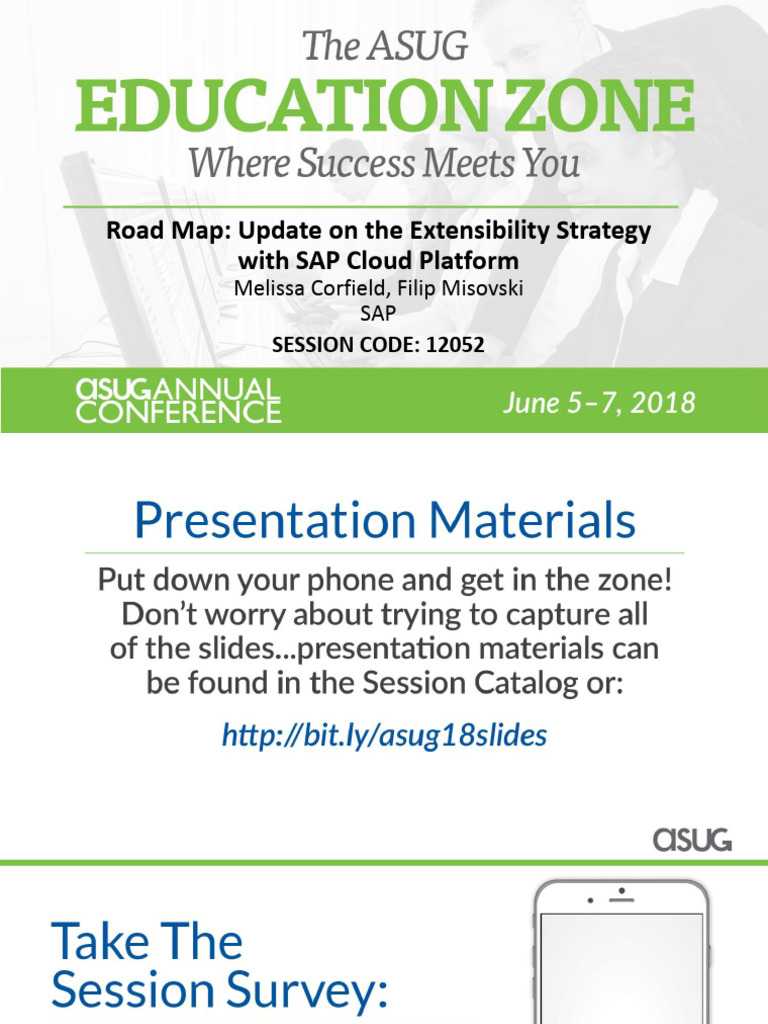 The ASUG
EDUCATION ZONE
Where Success Meets You

Road Map: Update on the Extensibility Strategy with SAP Cloud Platform
Melissa Corfield, Filip Misovski
SAP
SESSION CODE: 12052

ASUG ANNUAL CONFERENCE
June 5–7, 2018

Presentation Materials

Put down your phone and get in the zone! Don't worry about trying to capture all of the slides...presentation materials can be found in the Session Catalog or:

http://bit.ly/asug18slides

ASUG

Take The Session Survey: